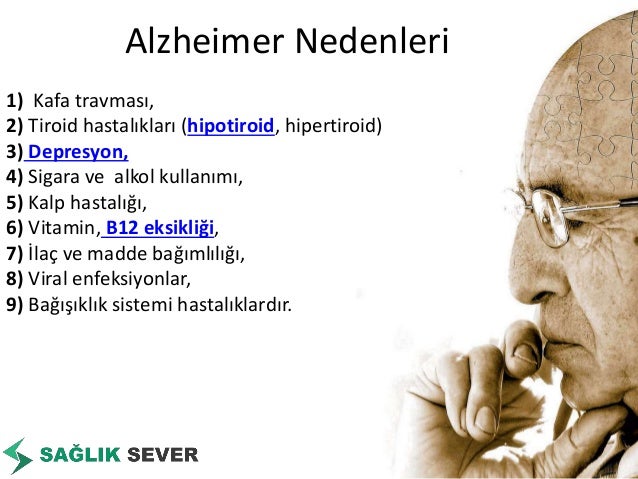 Alzheimer Nedenleri

1) Kafa travması,
2) Tiroid hastalıkları (hipotiroid, hipertiroid)
3) Depresyon,
4) Sigara ve alkol kullanımı,
5) Kalp hastalığı,
6) Vitamin, B12 eksikliği,
7) İlaç ve madde bağımlılığı,
8) Viral enfeksiyonlar,
9) Bağışıklık sistemi hastalıklardır.

SAĞLIK SEVER